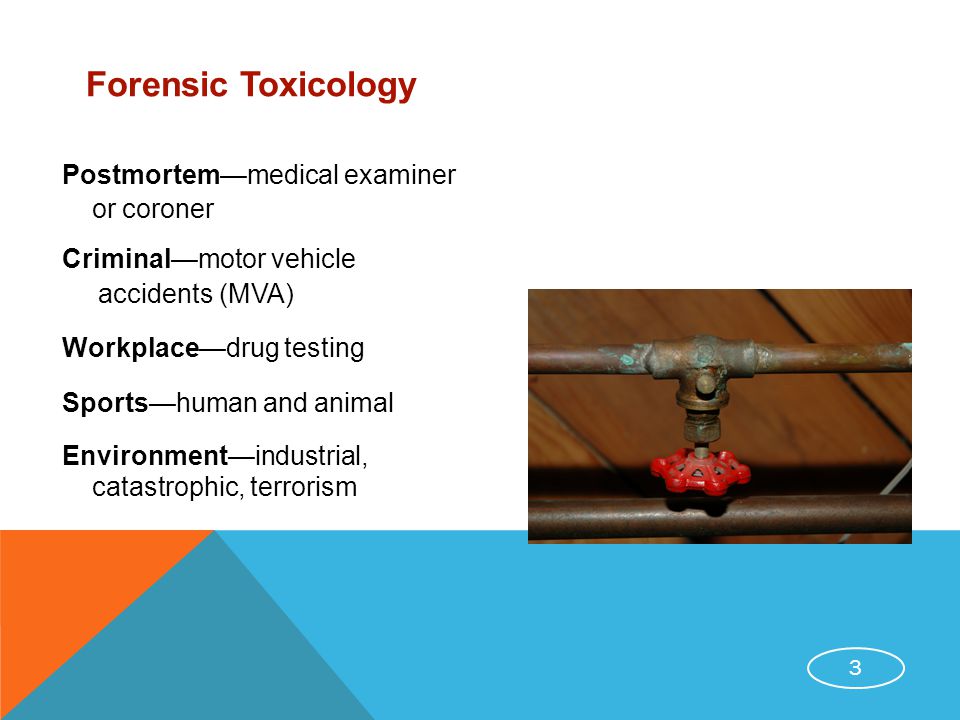 Forensic Toxicology

Postmortem—medical examiner or coroner

Criminal—motor vehicle accidents (MVA)

Workplace—drug testing

Sports—human and animal

Environment—industrial, catastrophic, terrorism

3